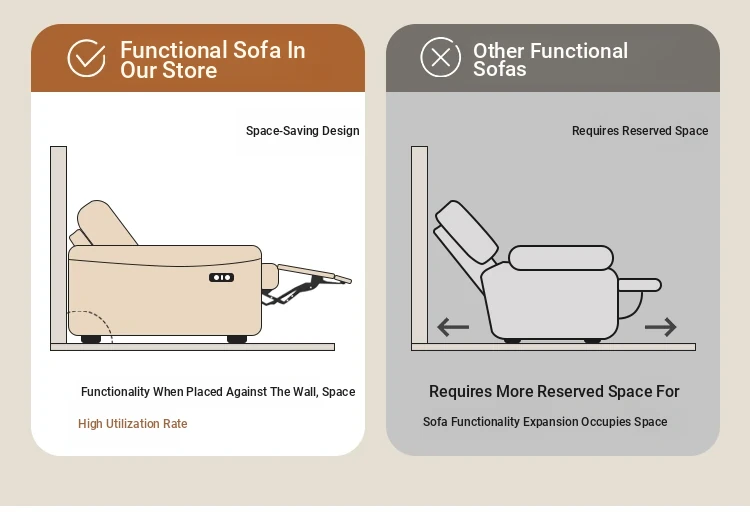 Functional Sofa In Our Store

Space-Saving Design

Functionality When Placed Against The Wall, Space

High Utilization Rate

Other Functional Sofas

Requires Reserved Space

Requires More Reserved Space For

Sofa Functionality Expansion Occupies Space